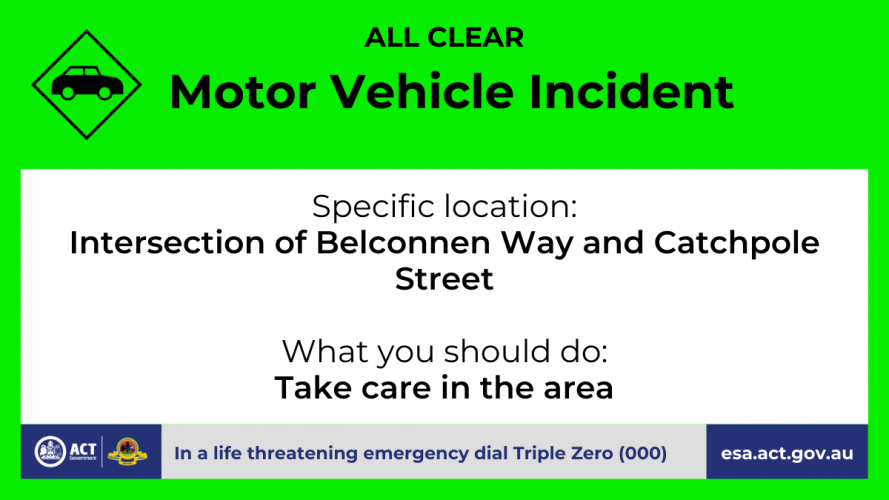 ALL CLEAR
Motor Vehicle Incident

Specific location:
Intersection of Belconnen Way and Catchpole Street

What you should do:
Take care in the area

ACT Government

In a life threatening emergency dial Triple Zero (000)

esa.act.gov.au